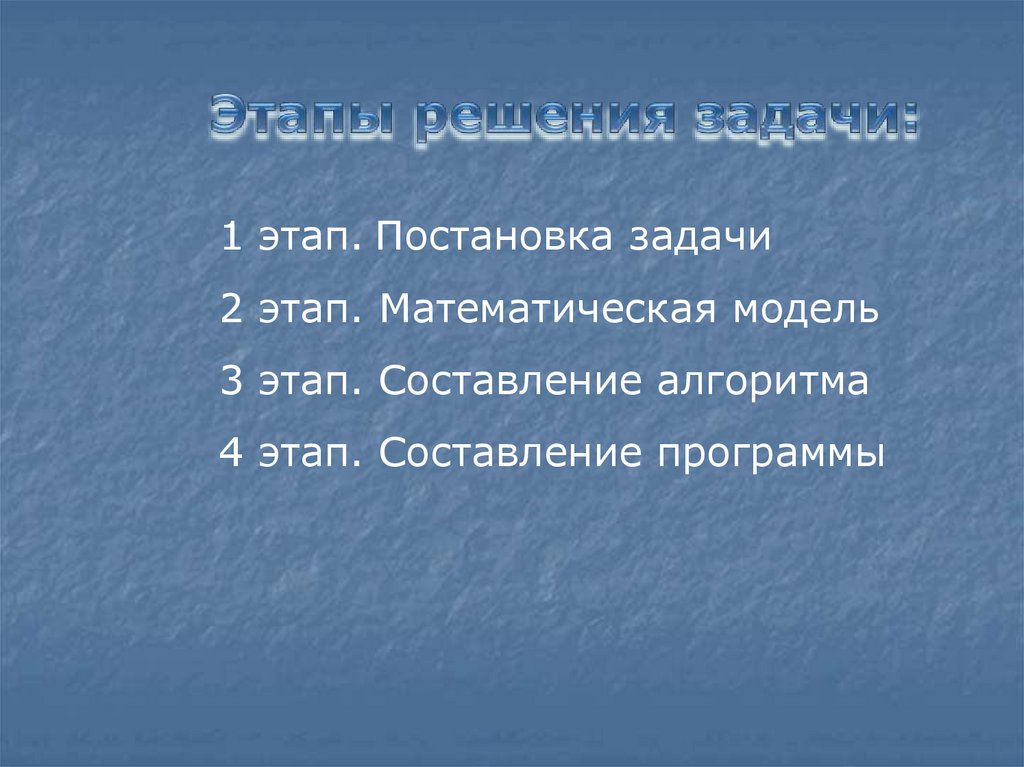 Этапы решения задачи:

1 этап. Постановка задачи

2 этап. Математическая модель

3 этап. Составление алгоритма

4 этап. Составление программы